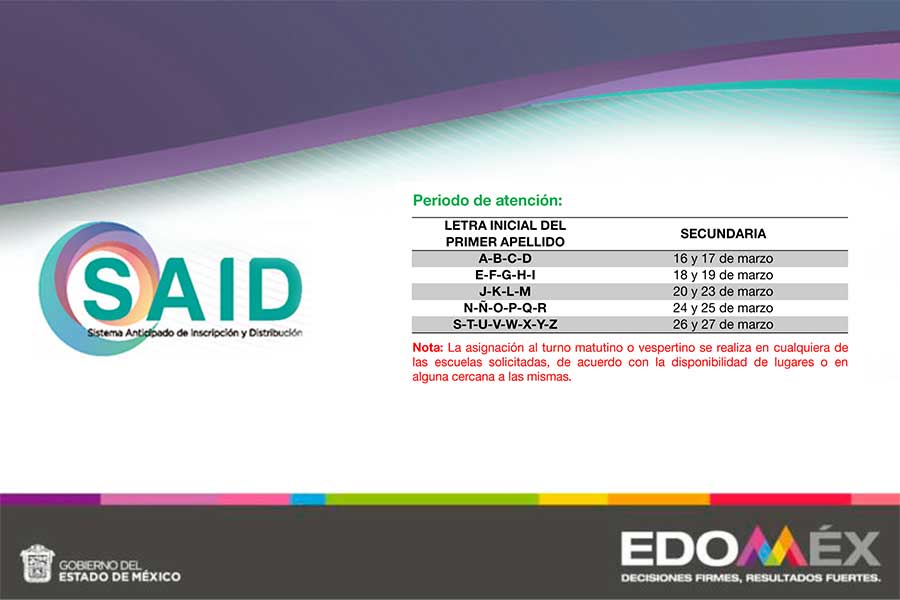 SAID
Sistema Anticipado de Inscripción y Distribución

Periodo de atención:

| LETRA INICIAL DEL PRIMER APELLIDO | SECUNDARIA |
|---|---|
| A-B-C-D | 16 y 17 de marzo |
| E-F-G-H-I | 18 y 19 de marzo |
| J-K-L-M | 20 y 23 de marzo |
| N-Ñ-O-P-Q-R | 24 y 25 de marzo |
| S-T-U-V-W-X-Y-Z | 26 y 27 de marzo |

Nota: La asignación al turno matutino o vespertino se realiza en cualquiera de las escuelas solicitadas, de acuerdo con la disponibilidad de lugares o en alguna cercana a las mismas.

GOBIERNO DEL ESTADO DE MÉXICO

EDOMÉX
DECISIONES FIRMES, RESULTADOS FUERTES.